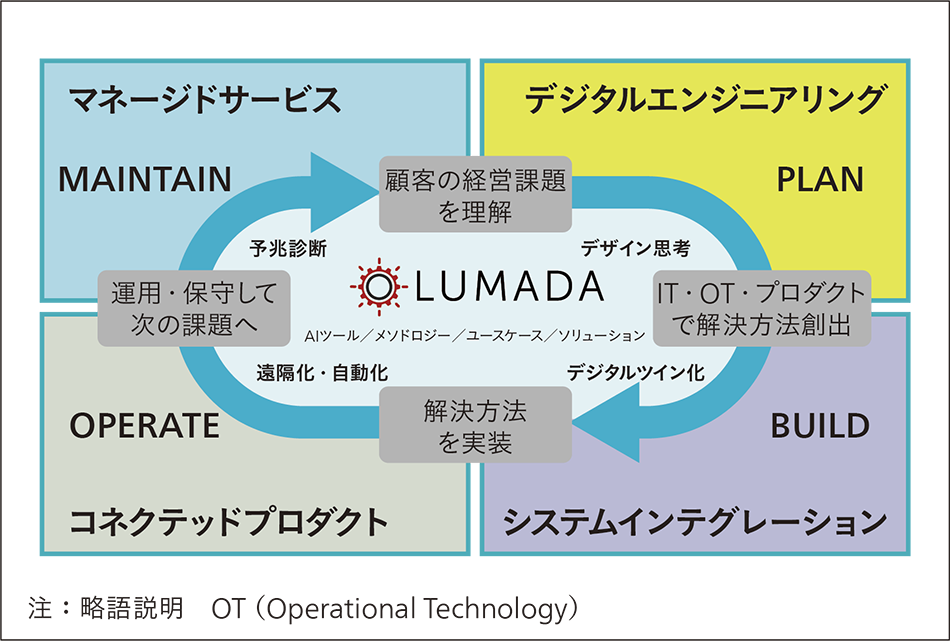 マネージドサービス

MAINTAIN

デジタルエンジニアリング

PLAN

顧客の経営課題を理解

予兆診断

デザイン思考

運用・保守して次の課題へ

LUMADA

AIツール／メソドロジー／ユースケース／ソリューション

IT・OT・プロダクトで解決方法創出

遠隔化・自動化

デジタルツイン化

解決方法を実装

OPERATE

BUILD

コネクテッドプロダクト

システムインテグレーション

注：略語説明　OT（Operational Technology）